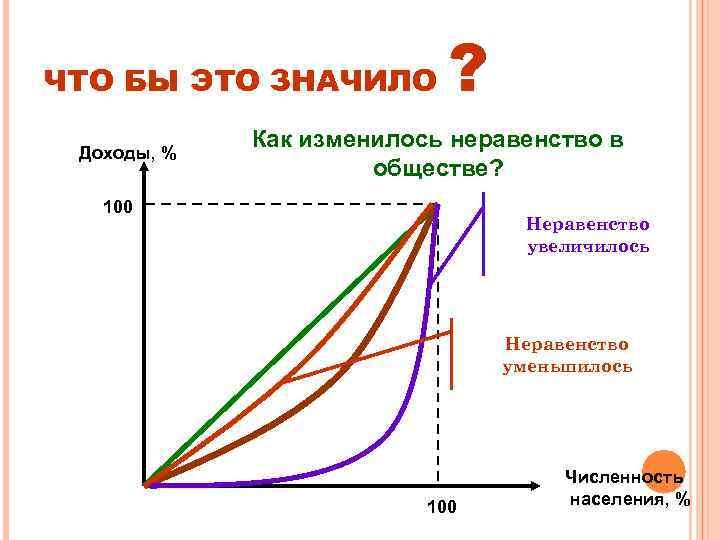 ЧТО БЫ ЭТО ЗНАЧИЛО ?

Как изменилось неравенство в обществе?

Доходы, %

100

Неравенство увеличилось

Неравенство уменьшилось

Численность населения, %

100